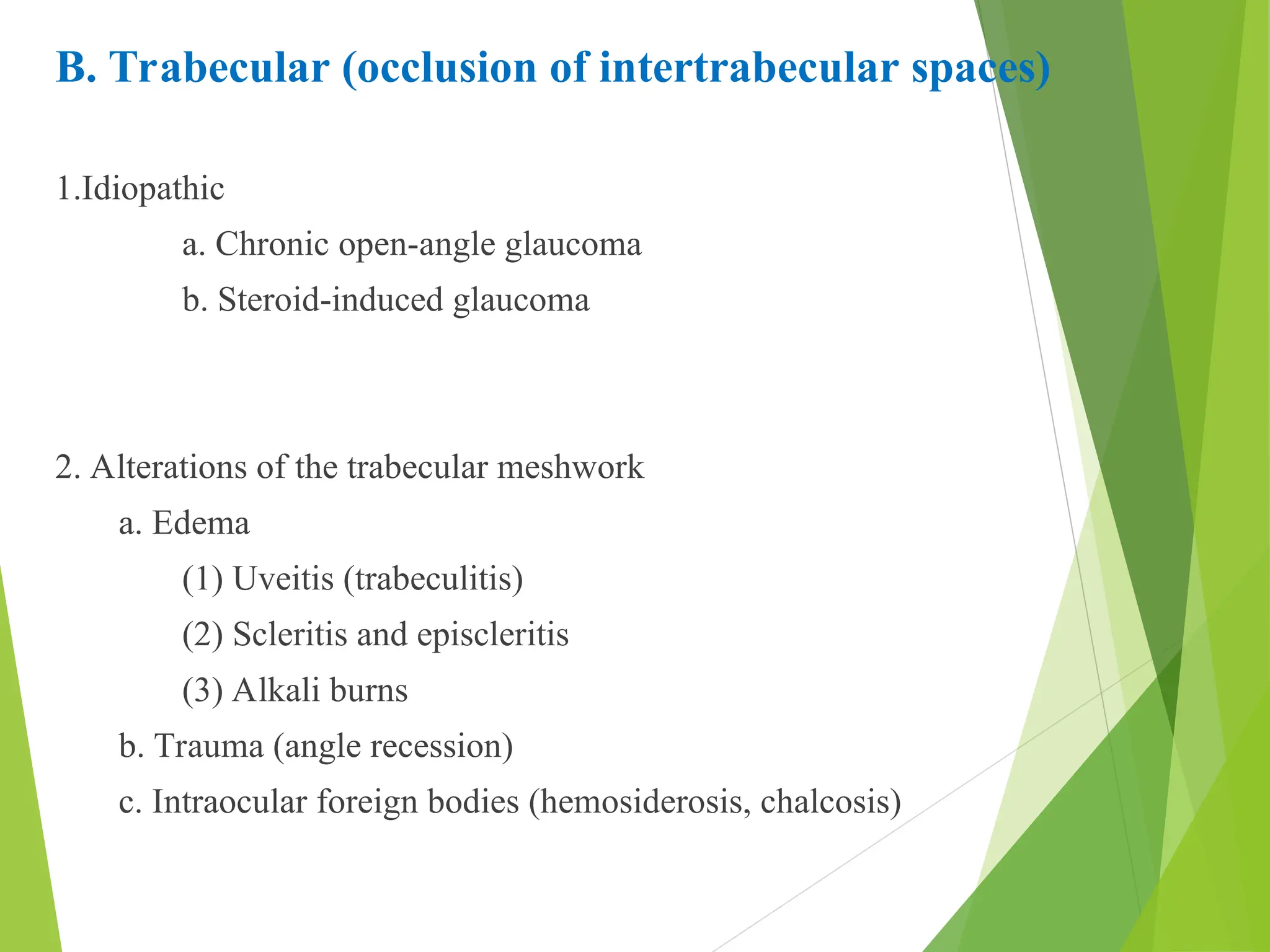 B. Trabecular (occlusion of intertrabecular spaces)

1.Idiopathic

a. Chronic open-angle glaucoma

b. Steroid-induced glaucoma

2. Alterations of the trabecular meshwork

a. Edema

(1) Uveitis (trabeculitis)

(2) Scleritis and episcleritis

(3) Alkali burns

b. Trauma (angle recession)

c. Intraocular foreign bodies (hemosiderosis, chalcosis)